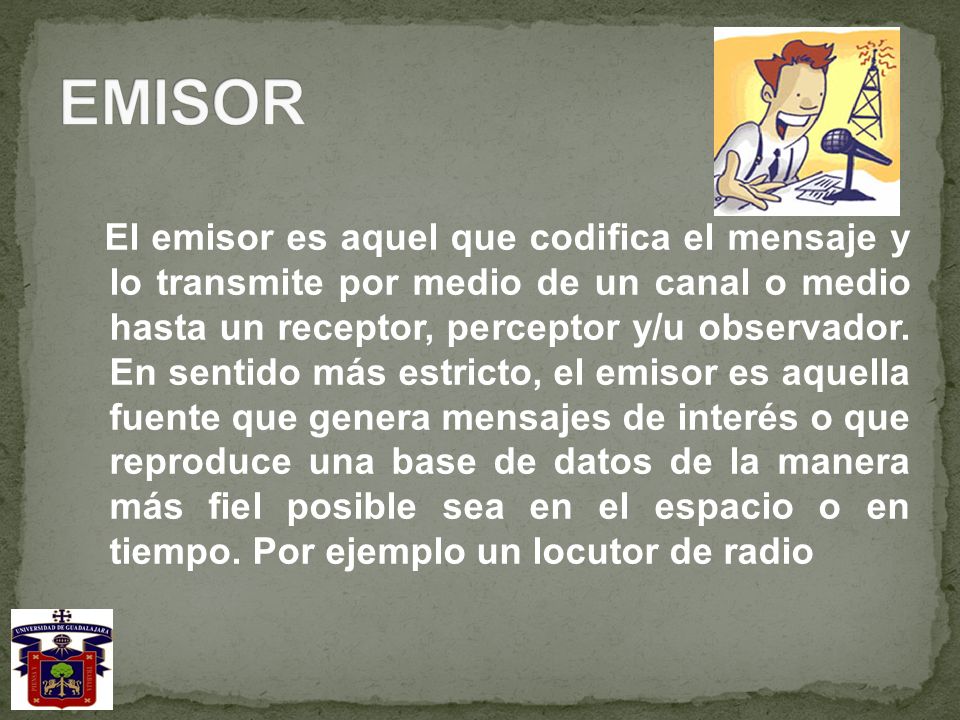 EMISOR

El emisor es aquel que codifica el mensaje y lo transmite por medio de un canal o medio hasta un receptor, perceptor y/u observador. En sentido más estricto, el emisor es aquella fuente que genera mensajes de interés o que reproduce una base de datos de la manera más fiel posible sea en el espacio o en tiempo. Por ejemplo un locutor de radio

UNIVERSIDAD DE GUADALAJARA
PIENSA Y TRABAJA